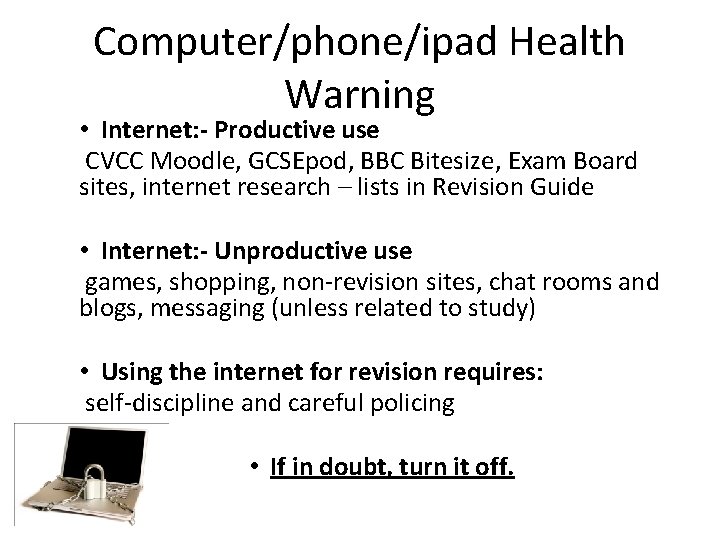 Computer/phone/ipad Health Warning

• Internet:- Productive use
CVCC Moodle, GCSEpod, BBC Bitesize, Exam Board sites, internet research – lists in Revision Guide

• Internet:- Unproductive use
games, shopping, non-revision sites, chat rooms and blogs, messaging (unless related to study)

• Using the internet for revision requires:
self-discipline and careful policing

• If in doubt, turn it off.